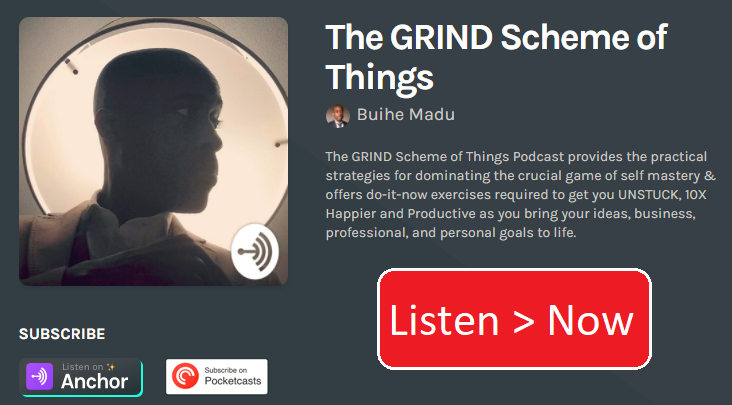 The GRIND Scheme of Things

Buihe Madu

The GRIND Scheme of Things Podcast provides the practical strategies for dominating the crucial game of self mastery & offers do-it-now exercises required to get you UNSTUCK, 10X Happier and Productive as you bring your ideas, business, professional, and personal goals to life.

Listen > Now

SUBSCRIBE

Listen on Anchor

Subscribe on Pocketcasts